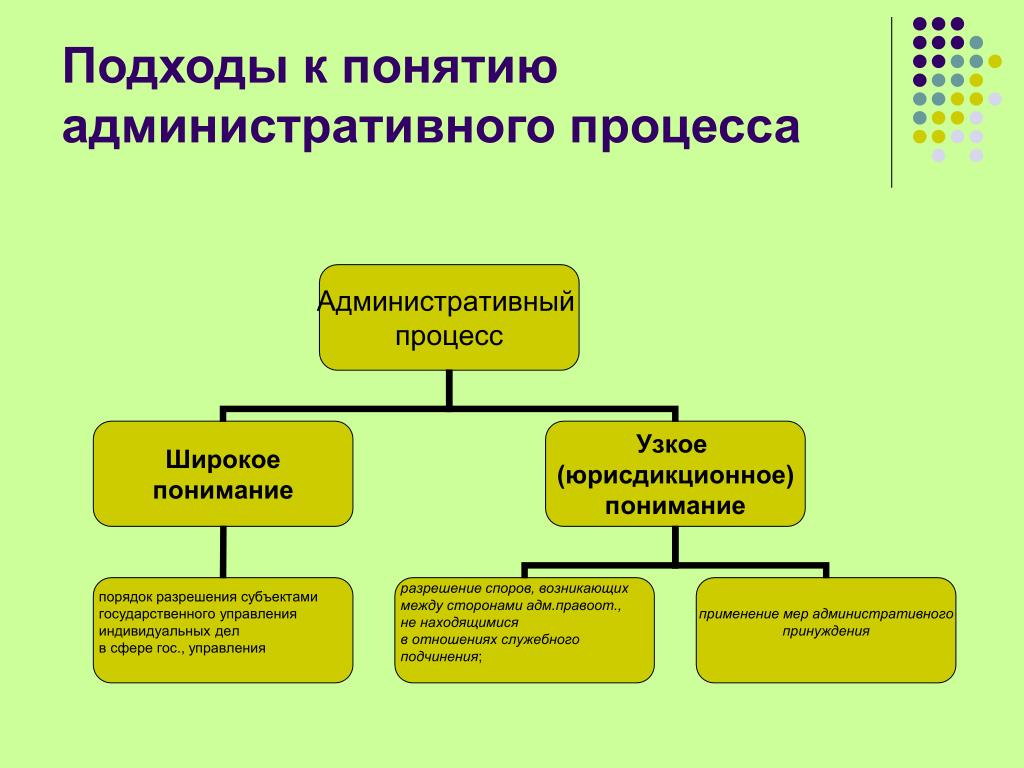 Подходы к понятию административного процесса

Административный процесс

Широкое понимание

Узкое (юрисдикционное) понимание

порядок разрешения субъектами государственного управления индивидуальных дел в сфере гос., управления

разрешение споров, возникающих между сторонами адм.правоот., не находящимися в отношениях служебного подчинения;

применение мер административного принуждения